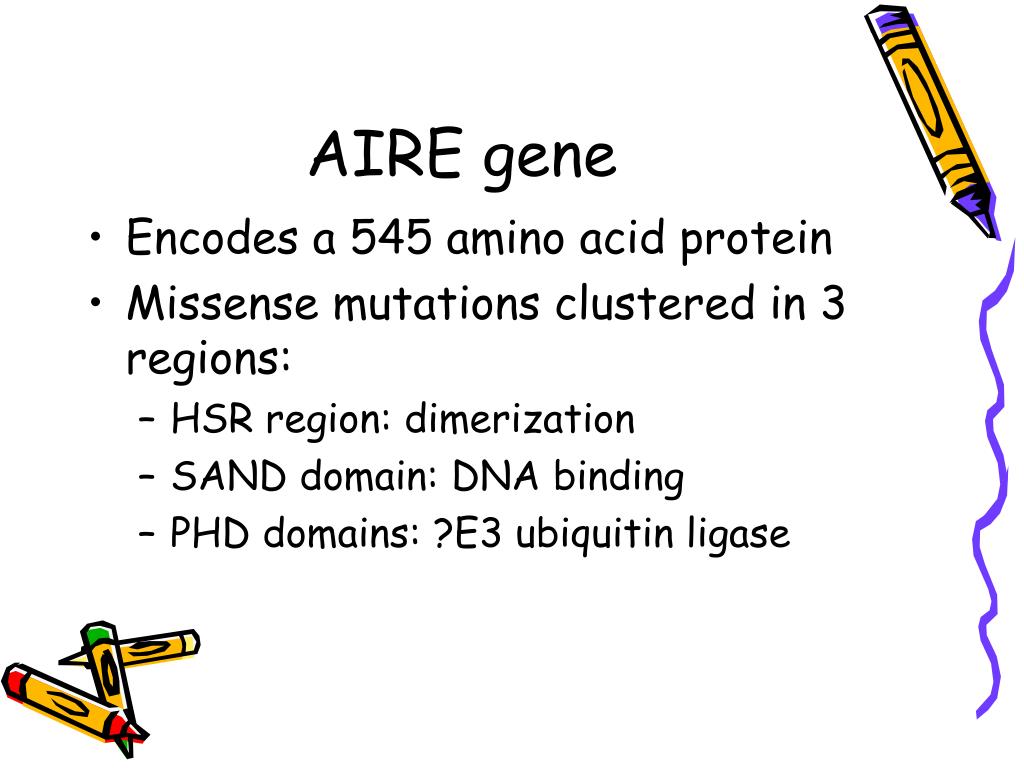 AIRE gene

• Encodes a 545 amino acid protein
• Missense mutations clustered in 3 regions:
– HSR region: dimerization
– SAND domain: DNA binding
– PHD domains: ?E3 ubiquitin ligase